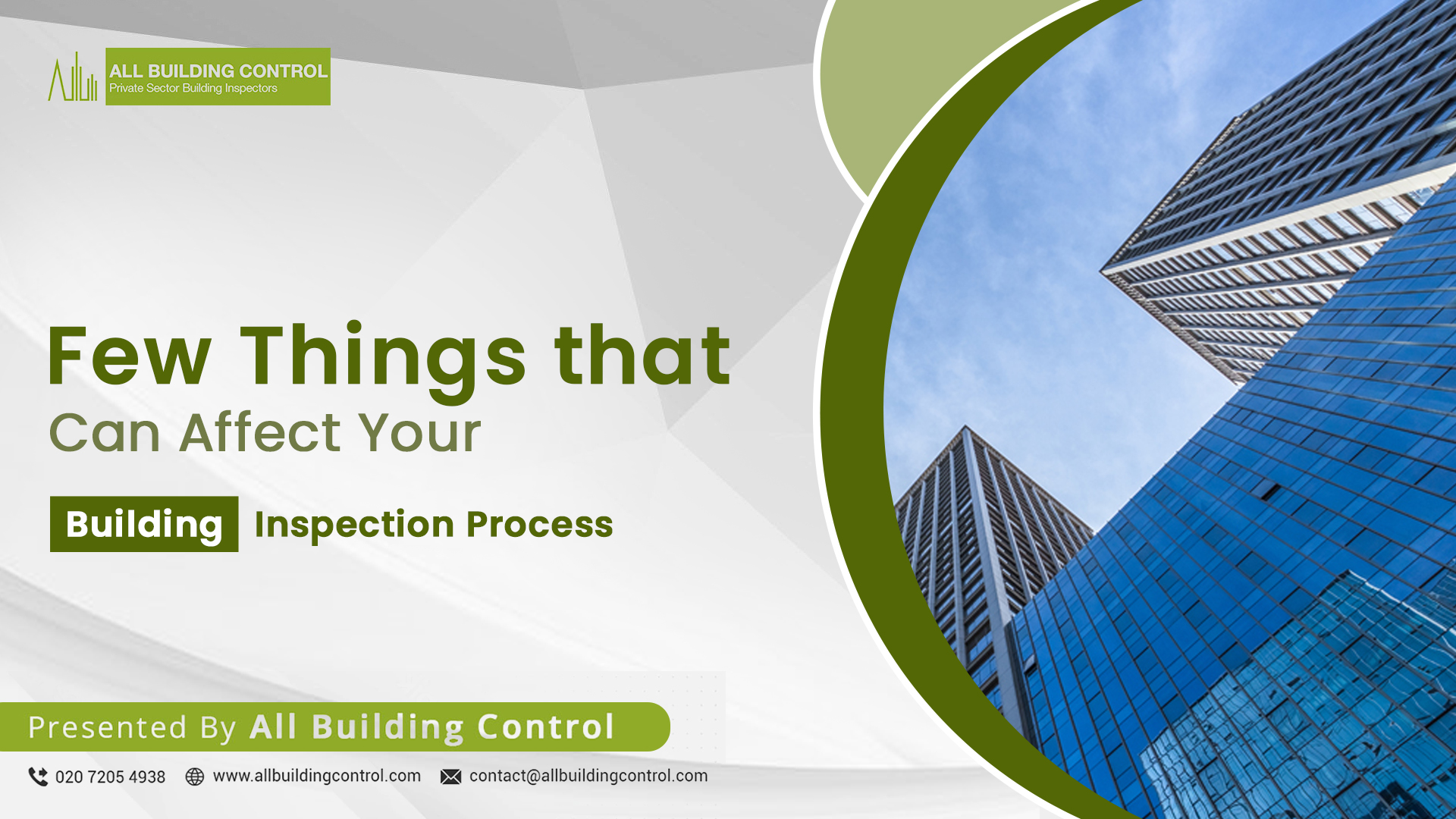 ALL BUILDING CONTROL
Private Sector Building Inspectors

Few Things that
Can Affect Your
Building Inspection Process

Presented By All Building Control

020 7205 4938 www.allbuildingcontrol.com contact@allbuildingcontrol.com